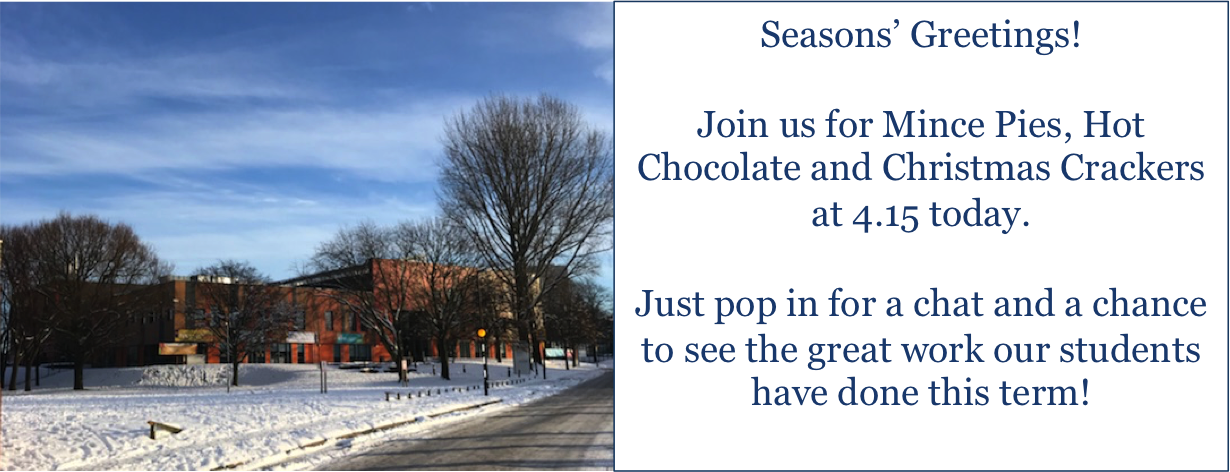 Seasons’ Greetings!

Join us for Mince Pies, Hot Chocolate and Christmas Crackers at 4.15 today.

Just pop in for a chat and a chance to see the great work our students have done this term!